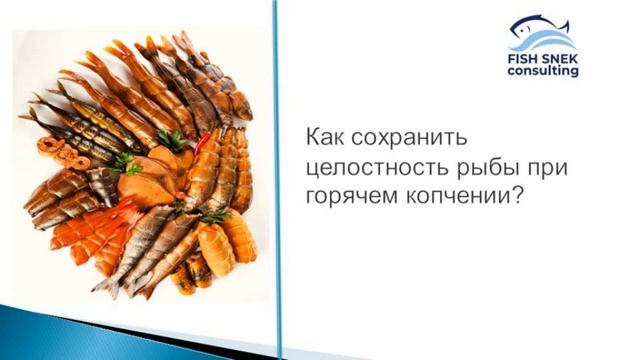 FISH SNEK consulting

Как сохранить целостность рыбы при горячем копчении?